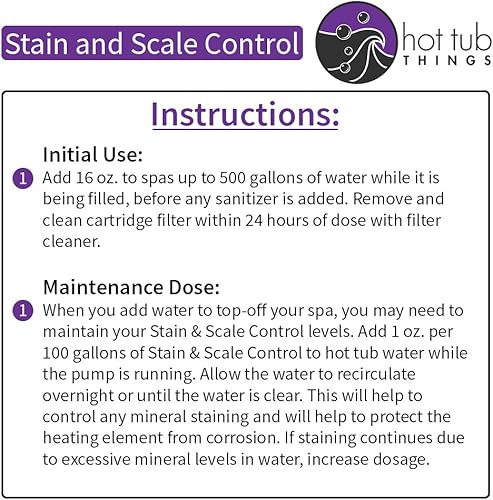 Stain and Scale Control

hot tub THINGS

Instructions:

Initial Use:

1 Add 16 oz. to spas up to 500 gallons of water while it is being filled, before any sanitizer is added. Remove and clean cartridge filter within 24 hours of dose with filter cleaner.

Maintenance Dose:

1 When you add water to top-off your spa, you may need to maintain your Stain & Scale Control levels. Add 1 oz. per 100 gallons of Stain & Scale Control to hot tub water while the pump is running. Allow the water to recirculate overnight or until the water is clear. This will help to control any mineral staining and will help to protect the heating element from corrosion. If staining continues due to excessive mineral levels in water, increase dosage.